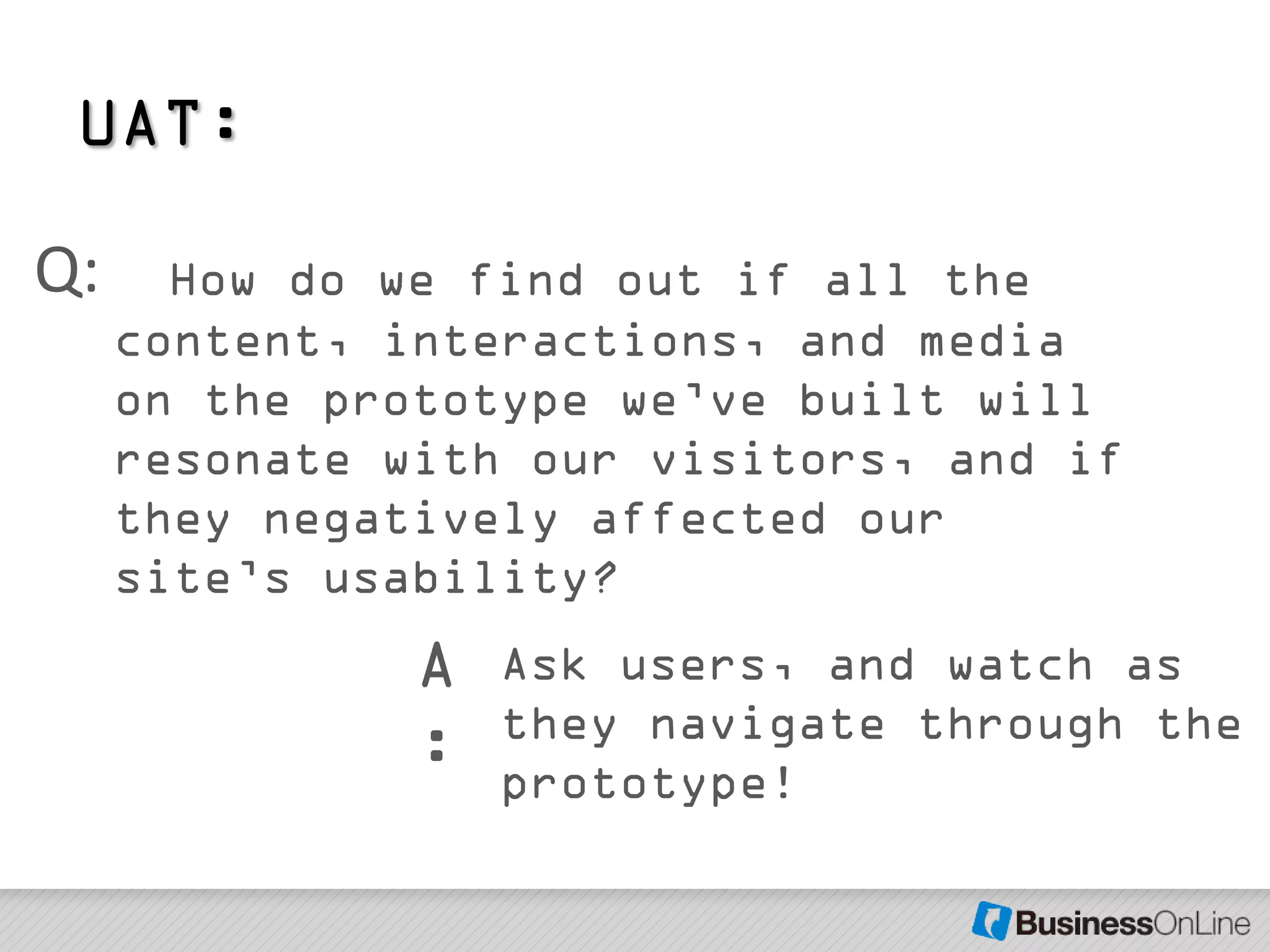 UAT:

Q: How do we find out if all the content, interactions, and media on the prototype we've built will resonate with our visitors, and if they negatively affected our site's usability?

A: Ask users, and watch as they navigate through the prototype!

BusinessOnLine